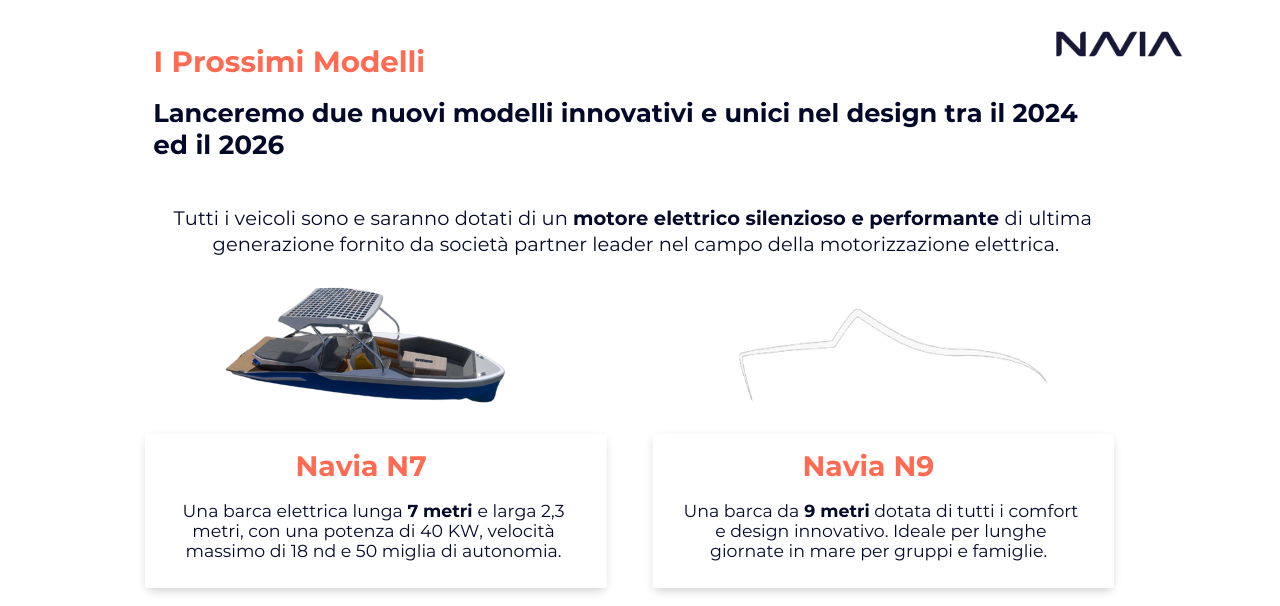 I Prossimi Modelli

NAVIA

Lanceremo due nuovi modelli innovativi e unici nel design tra il 2024 ed il 2026

Tutti i veicoli sono e saranno dotati di un motore elettrico silenzioso e performante di ultima generazione fornito da società partner leader nel campo della motorizzazione elettrica.

Navia N7

Una barca elettrica lunga 7 metri e larga 2,3 metri, con una potenza di 40 KW, velocità massimo di 18 nd e 50 miglia di autonomia.

Navia N9

Una barca da 9 metri dotata di tutti i comfort e design innovativo. Ideale per lunghe giornate in mare per gruppi e famiglie.